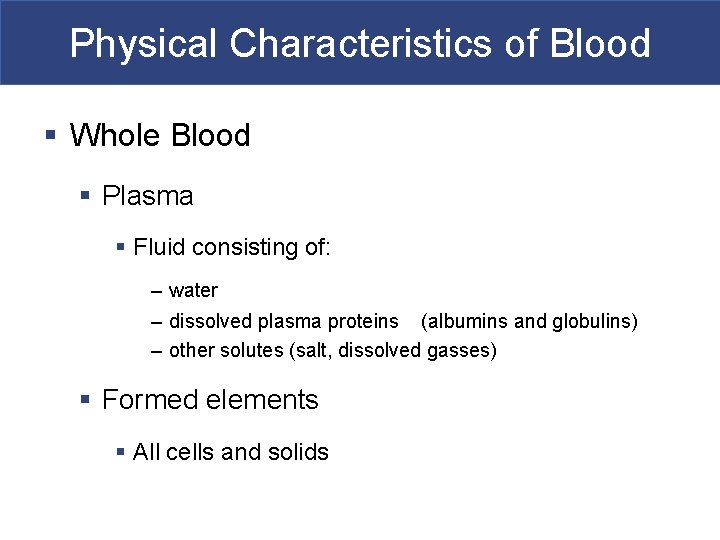 Physical Characteristics of Blood

▪ Whole Blood

▪ Plasma

▪ Fluid consisting of:

– water
– dissolved plasma proteins (albumins and globulins)
– other solutes (salt, dissolved gasses)

▪ Formed elements

▪ All cells and solids